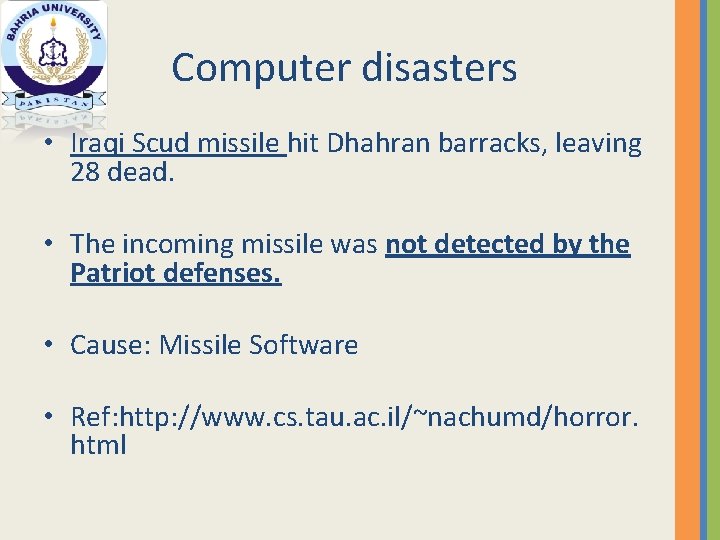 BAHRIA UNIVERSITY
PAKISTAN

Computer disasters

• Iraqi Scud missile hit Dhahran barracks, leaving 28 dead.

• The incoming missile was not detected by the Patriot defenses.

• Cause: Missile Software

• Ref:http://www.cs.tau.ac.il/~nachumd/horror.html